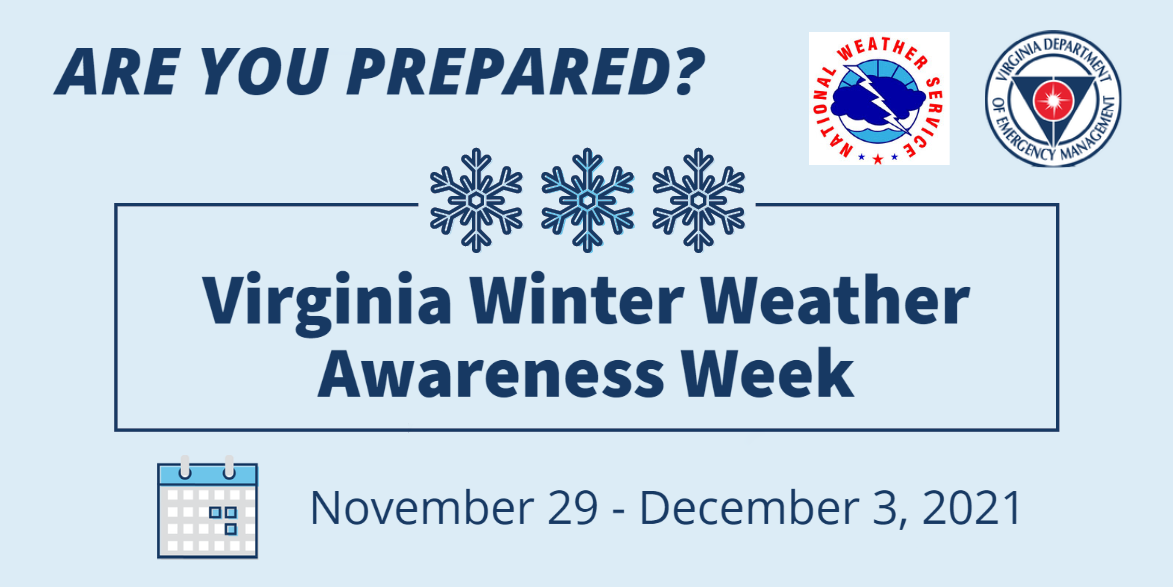 ARE YOU PREPARED?

NATIONAL WEATHER SERVICE

VIRGINIA DEPARTMENT OF EMERGENCY MANAGEMENT

Virginia Winter Weather Awareness Week

November 29 - December 3, 2021